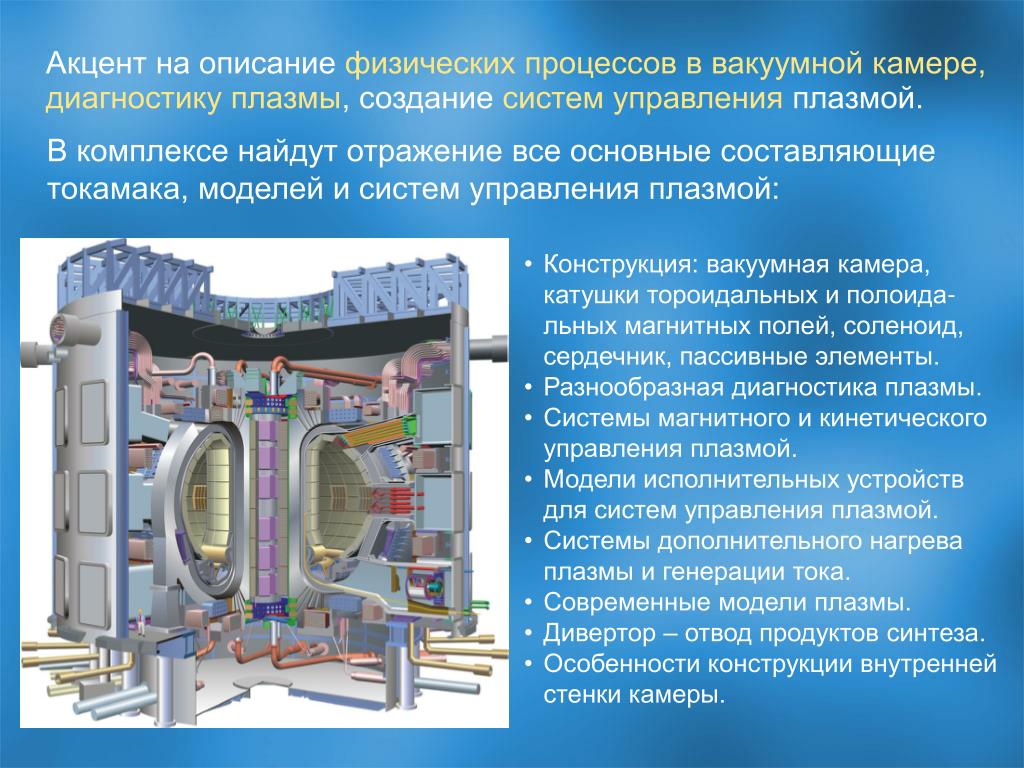 Акцент на описание физических процессов в вакуумной камере, диагностику плазмы, создание систем управления плазмой.

В комплексе найдут отражение все основные составляющие токамака, моделей и систем управления плазмой:

• Конструкция: вакуумная камера, катушки тороидальных и полоидальных магнитных полей, соленоид, сердечник, пассивные элементы.
• Разнообразная диагностика плазмы.
• Системы магнитного и кинетического управления плазмой.
• Модели исполнительных устройств для систем управления плазмой.
• Системы дополнительного нагрева плазмы и генерации тока.
• Современные модели плазмы.
• Дивертор – отвод продуктов синтеза.
• Особенности конструкции внутренней стенки камеры.